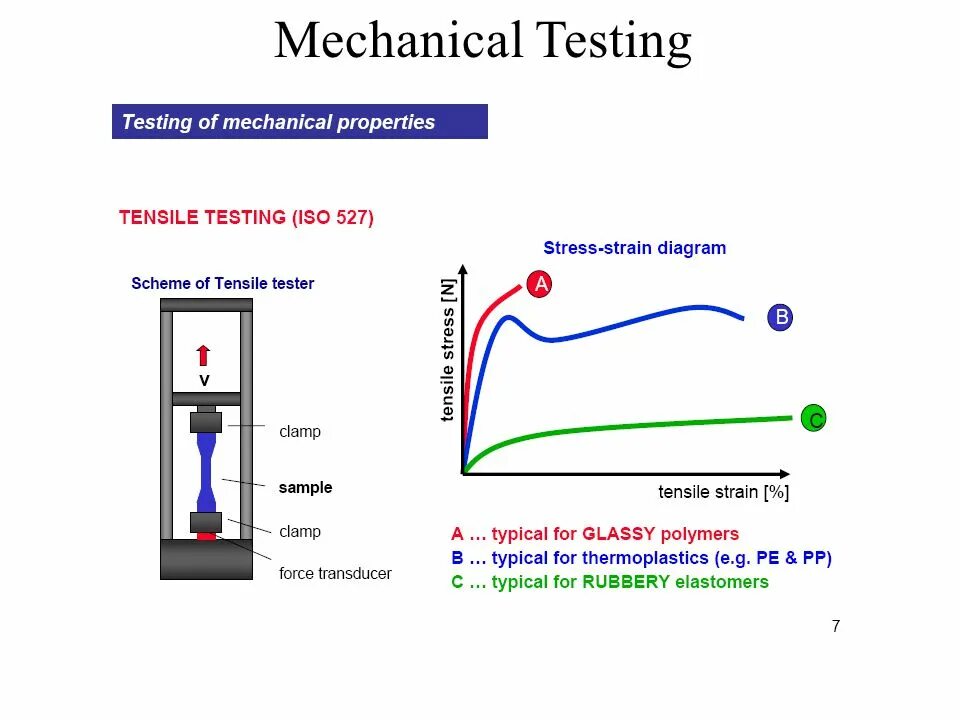 Mechanical Testing

Testing of mechanical properties

TENSILE TESTING (ISO 527)

Scheme of Tensile tester

v

clamp

sample

clamp

force transducer

Stress-strain diagram

tensile stress [N]

A

B

C

tensile strain [%]

A … typical for GLASSY polymers
B … typical for thermoplastics (e.g. PE & PP)
C … typical for RUBBERY elastomers

7